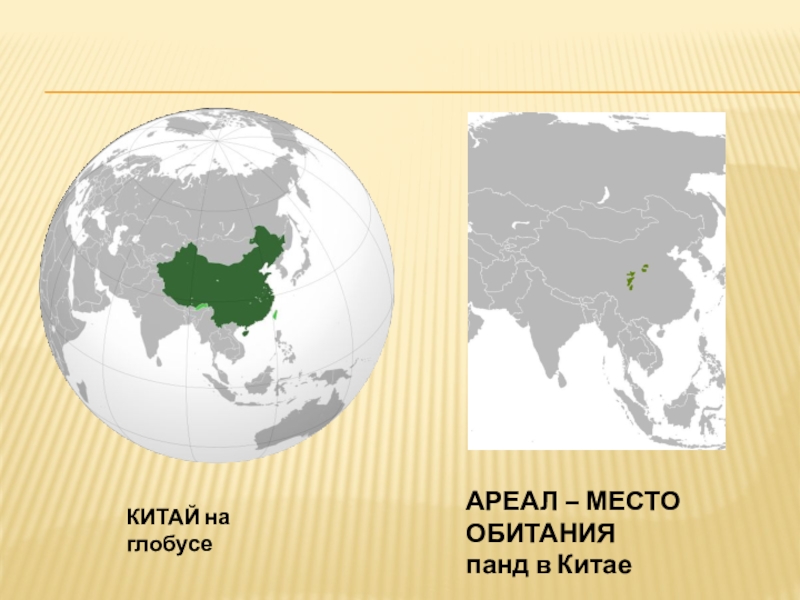 КИТАЙ на глобусе

АРЕАЛ – МЕСТО ОБИТАНИЯ
панд в Китае